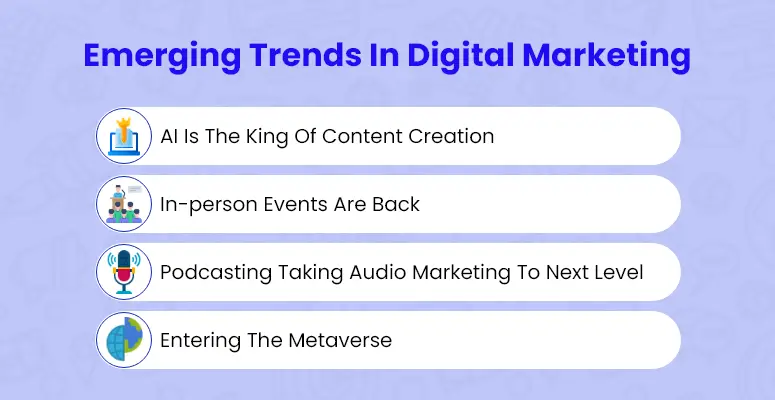 Emerging Trends In Digital Marketing

AI Is The King Of Content Creation

In-person Events Are Back

Podcasting Taking Audio Marketing To Next Level

Entering The Metaverse